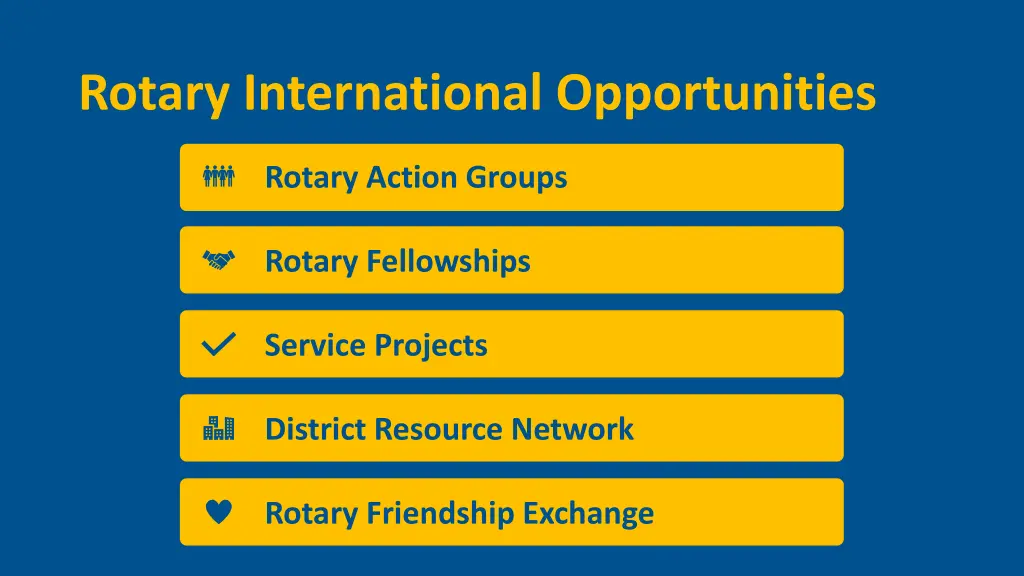 Rotary International Opportunities

Rotary Action Groups

Rotary Fellowships

Service Projects

District Resource Network

Rotary Friendship Exchange